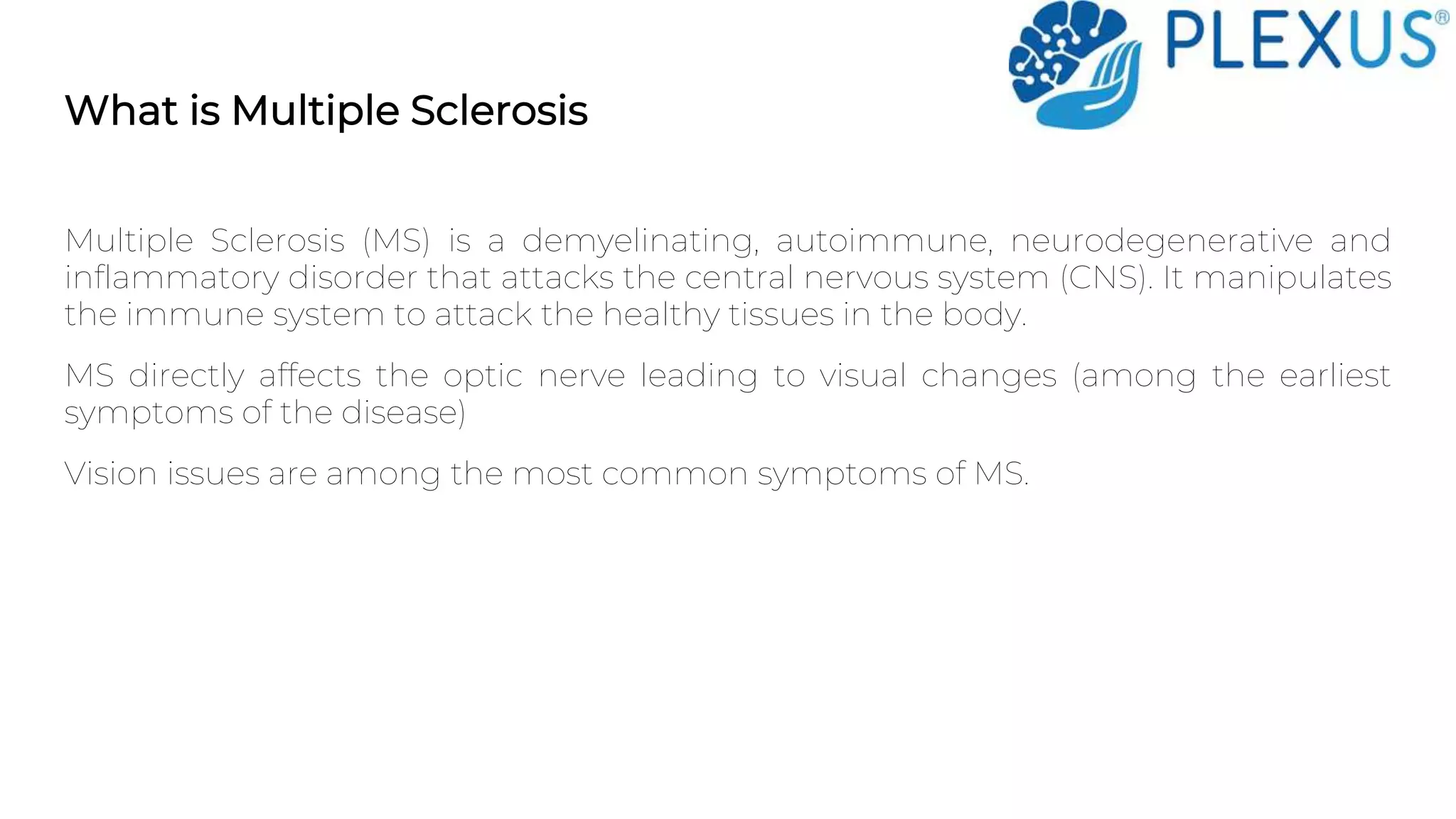 PLEXUS®

What is Multiple Sclerosis

Multiple Sclerosis (MS) is a demyelinating, autoimmune, neurodegenerative and inflammatory disorder that attacks the central nervous system (CNS). It manipulates the immune system to attack the healthy tissues in the body.

MS directly affects the optic nerve leading to visual changes (among the earliest symptoms of the disease)

Vision issues are among the most common symptoms of MS.